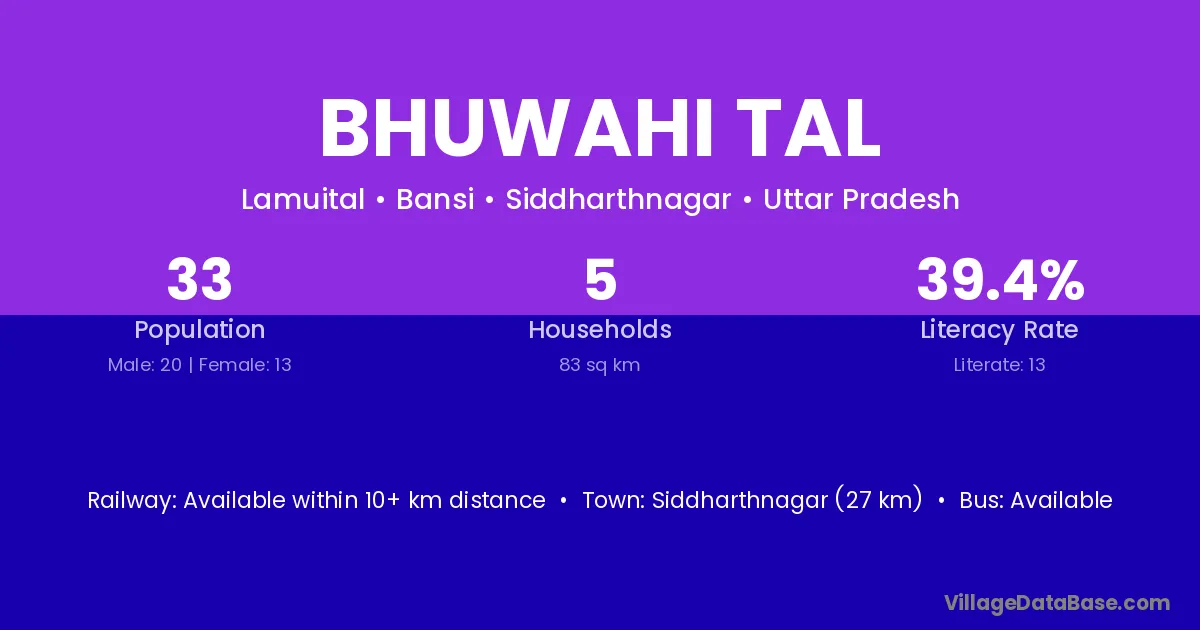 BHUWAHI TAL

Lamuital • Bansi • Siddharthnagar • Uttar Pradesh

33
Population
Male: 20 | Female: 13

5
Households
83 sq km

39.4%
Literacy Rate
Literate: 13

Railway: Available within 10+ km distance • Town: Siddharthnagar (27 km) • Bus: Available

VillageDataBase.com